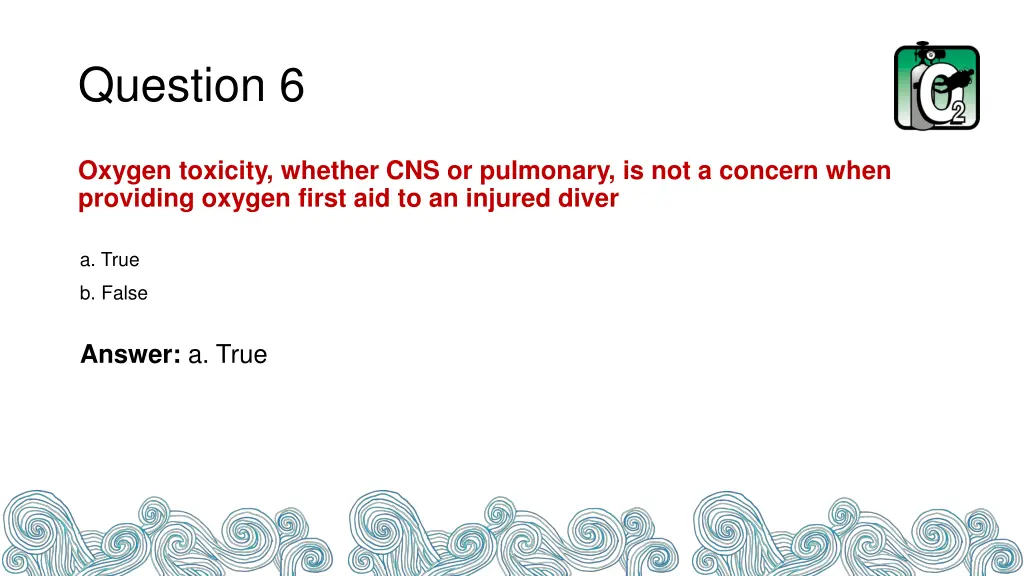 Question 6

$O_2$

Oxygen toxicity, whether CNS or pulmonary, is not a concern when providing oxygen first aid to an injured diver

a. True
b. False

Answer: a. True